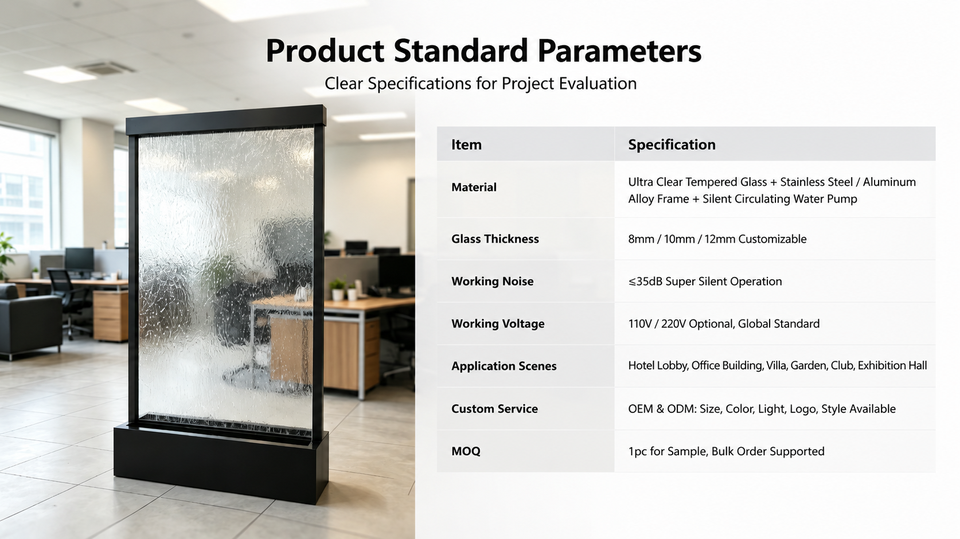 Product Standard Parameters

Clear Specifications for Project Evaluation

| Item | Specification |
|---|---|
| Material | Ultra Clear Tempered Glass + Stainless Steel / Aluminum Alloy Frame + Silent Circulating Water Pump |
| Glass Thickness | 8mm / 10mm / 12mm Customizable |
| Working Noise | ≤35dB Super Silent Operation |
| Working Voltage | 110V / 220V Optional, Global Standard |
| Application Scenes | Hotel Lobby, Office Building, Villa, Garden, Club, Exhibition Hall |
| Custom Service | OEM & ODM: Size, Color, Light, Logo, Style Available |
| MOQ | 1pc for Sample, Bulk Order Supported |